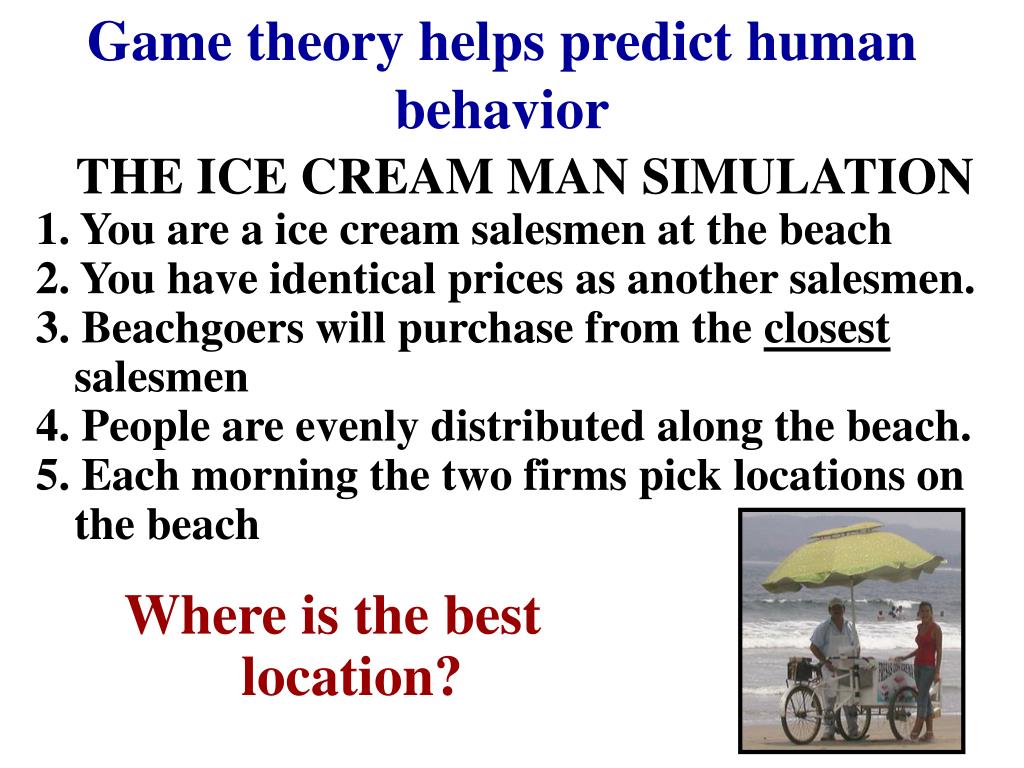 Game theory helps predict human behavior

THE ICE CREAM MAN SIMULATION

1. You are a ice cream salesmen at the beach
2. You have identical prices as another salesmen.
3. Beachgoers will purchase from the closest salesmen
4. People are evenly distributed along the beach.
5. Each morning the two firms pick locations on the beach

Where is the best location?